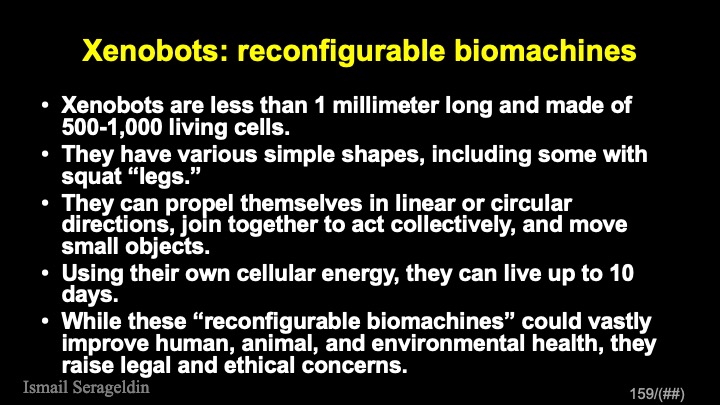 Xenobots: reconfigurable biomachines

• Xenobots are less than 1 millimeter long and made of 500-1,000 living cells.
• They have various simple shapes, including some with squat “legs.”
• They can propel themselves in linear or circular directions, join together to act collectively, and move small objects.
• Using their own cellular energy, they can live up to 10 days.
• While these “reconfigurable biomachines” could vastly improve human, animal, and environmental health, they raise legal and ethical concerns.

Ismail Serageldin

159/(##)